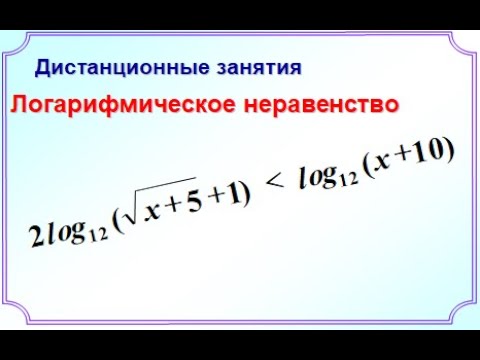 Дистанционные занятия

Логарифмическое неравенство

$2log_{12}(\sqrt{x+5}+1) < log_{12}(x+10)$